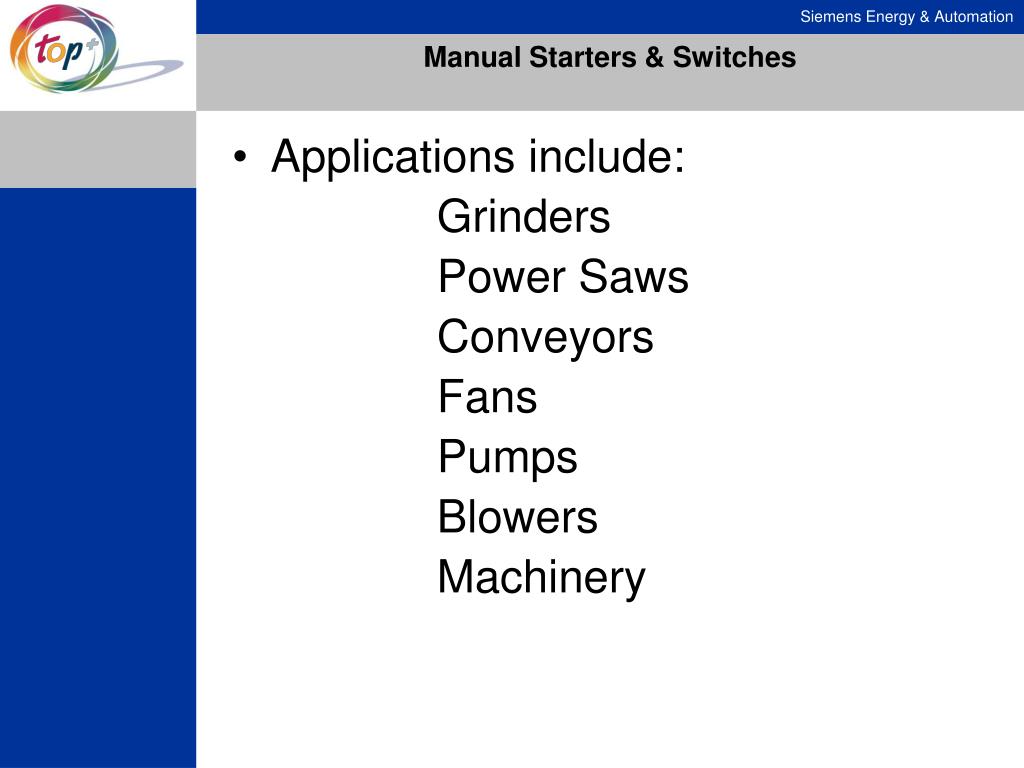 top+

Siemens Energy & Automation

Manual Starters & Switches

• Applications include:

Grinders

Power Saws

Conveyors

Fans

Pumps

Blowers

Machinery